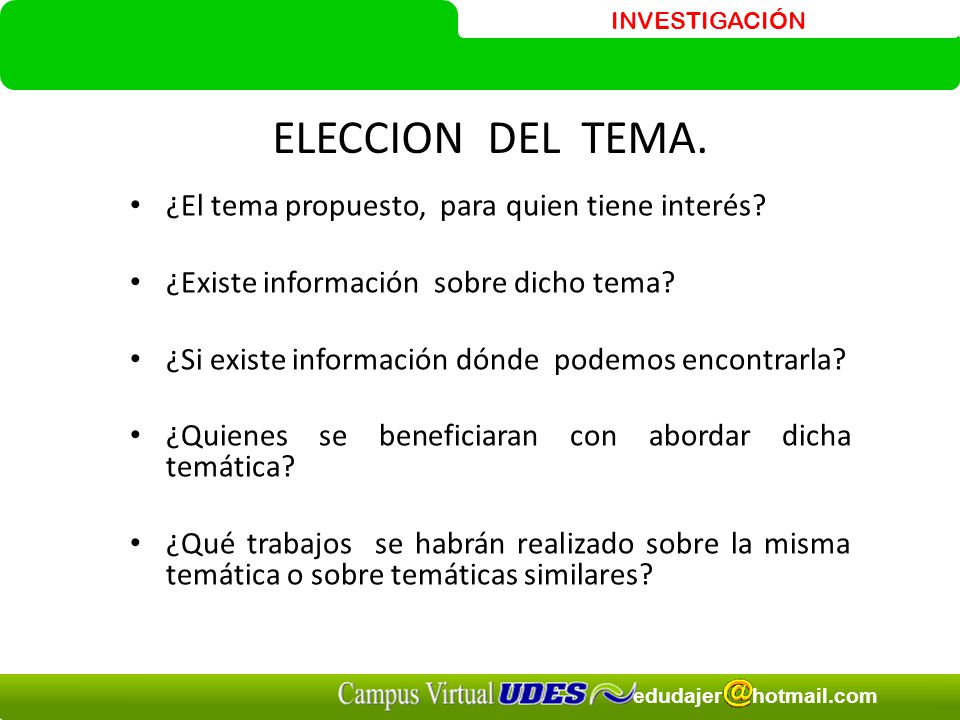 INVESTIGACIÓN

ELECCION DEL TEMA.

• ¿El tema propuesto, para quien tiene interés?

• ¿Existe información sobre dicho tema?

• ¿Si existe información dónde podemos encontrarla?

• ¿Quienes se beneficiaran con abordar dicha temática?

• ¿Qué trabajos se habrán realizado sobre la misma temática o sobre temáticas similares?

Campus Virtual UDES edudajer@hotmail.com